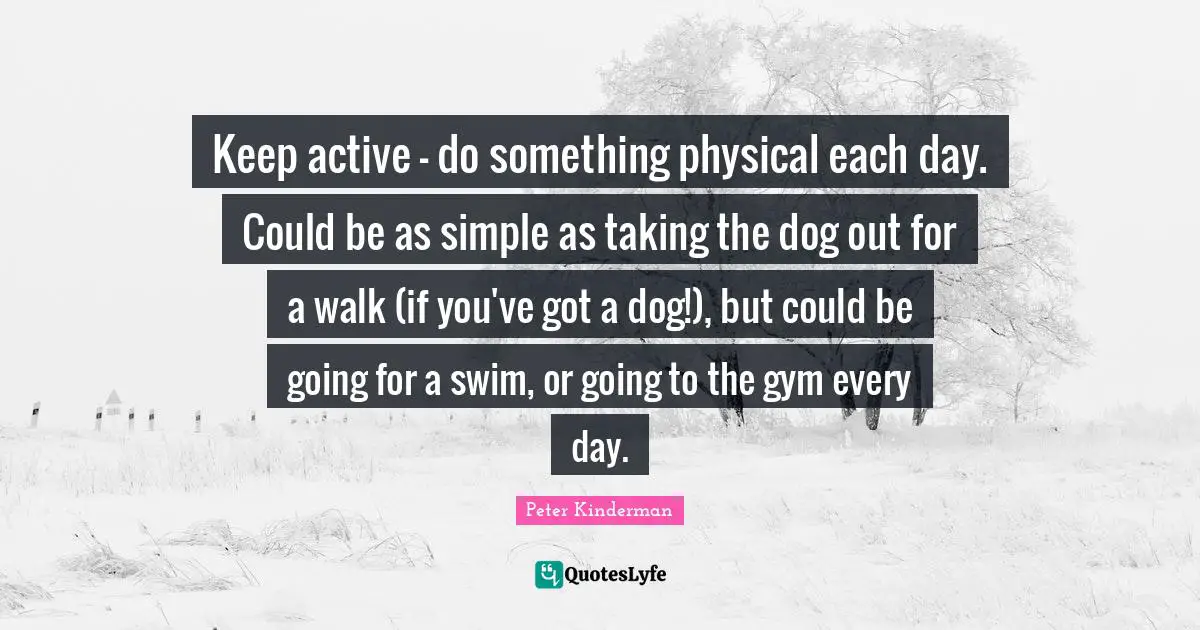 Keep active - do something physical each day. Could be as simple as taking the dog out for a walk (if you've got a dog!), but could be going for a swim, or going to the gym every day.

Peter Kinderman

QuotesLyfe